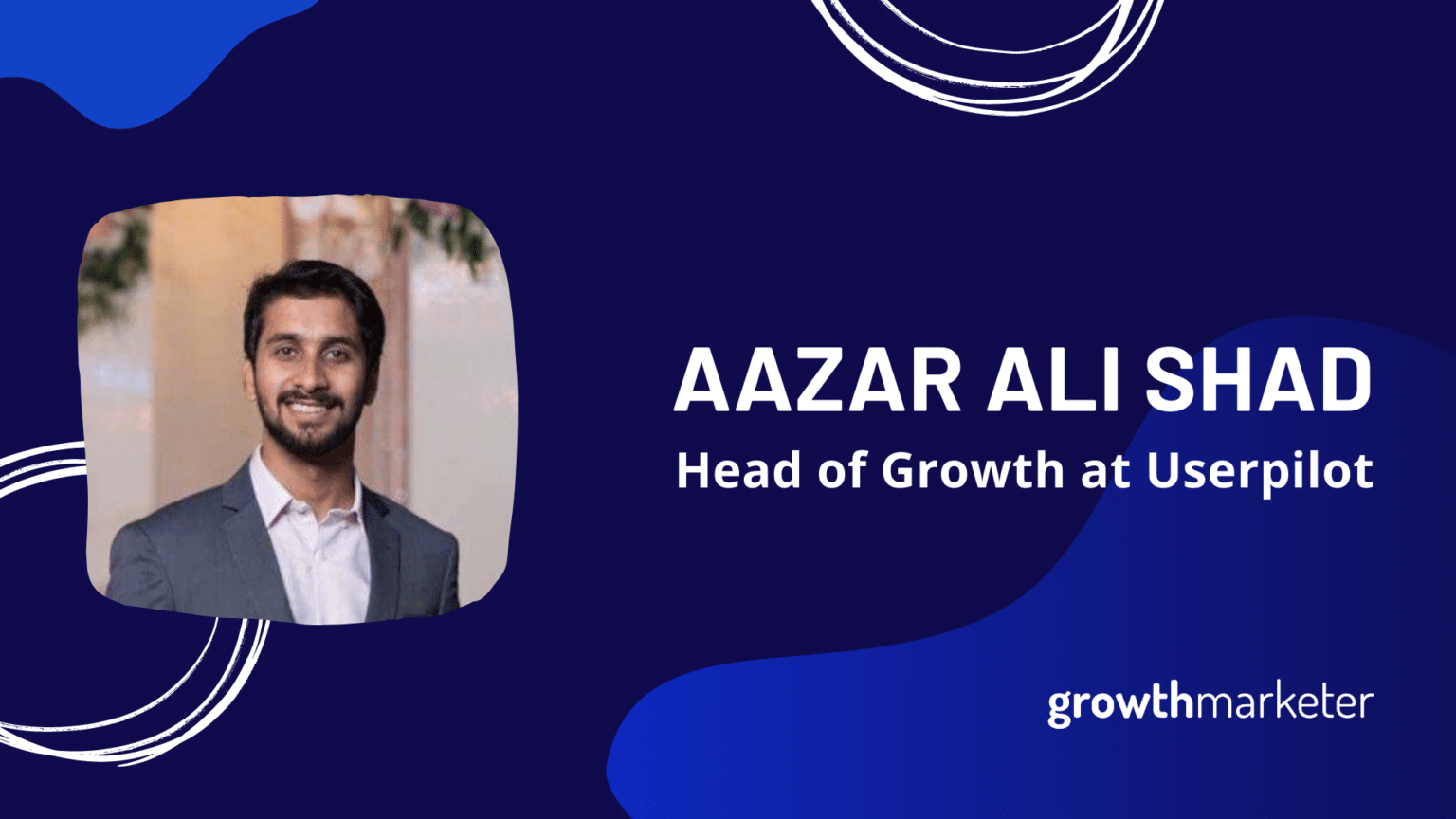 AAZAR ALI SHAD
Head of Growth at Userpilot

growthmarketer